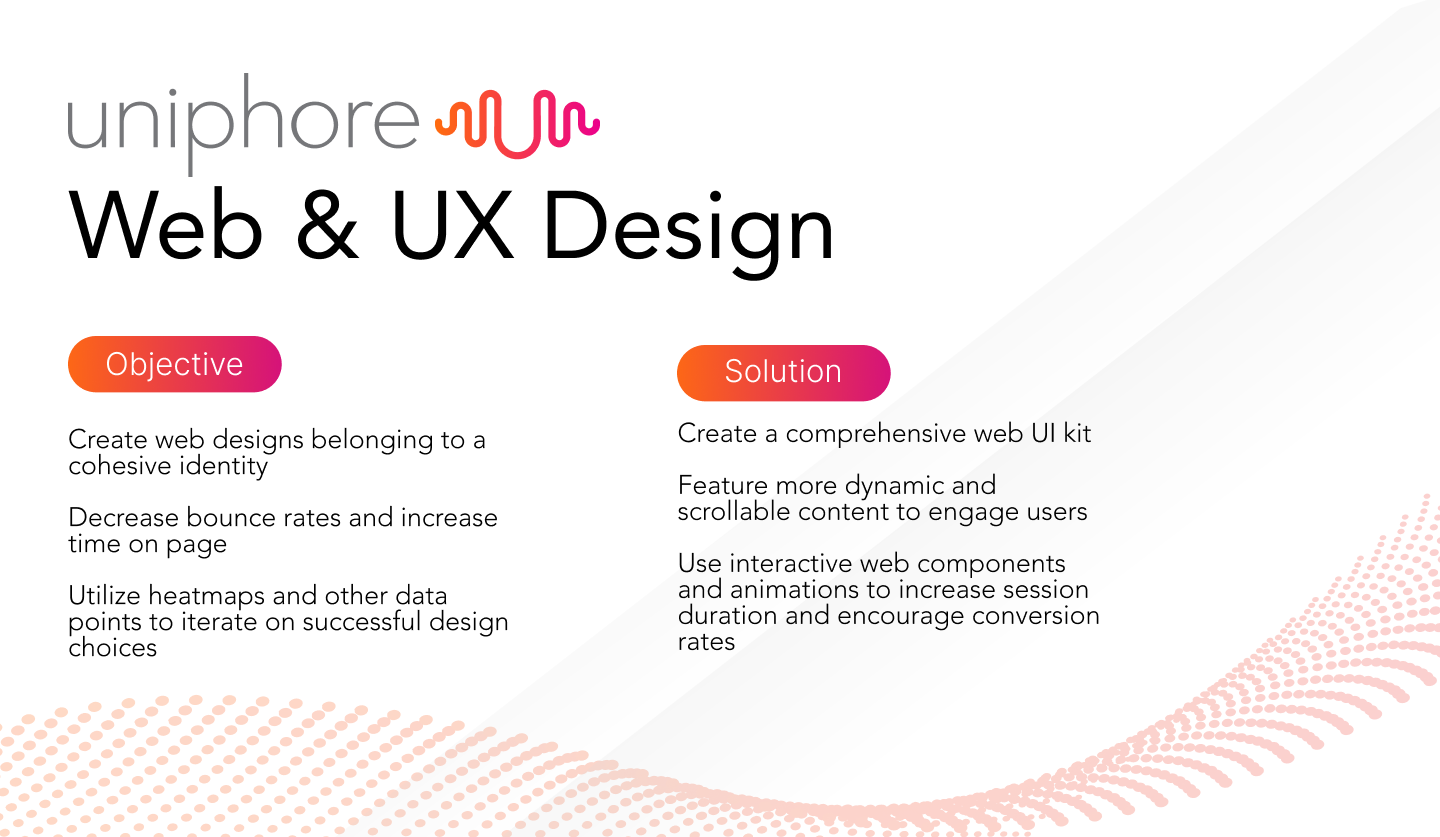 uniphore

Web & UX Design

Objective

Create web designs belonging to a cohesive identity

Decrease bounce rates and increase time on page

Utilize heatmaps and other data points to iterate on successful design choices

Solution

Create a comprehensive web UI kit

Feature more dynamic and scrollable content to engage users

Use interactive web components and animations to increase session duration and encourage conversion rates